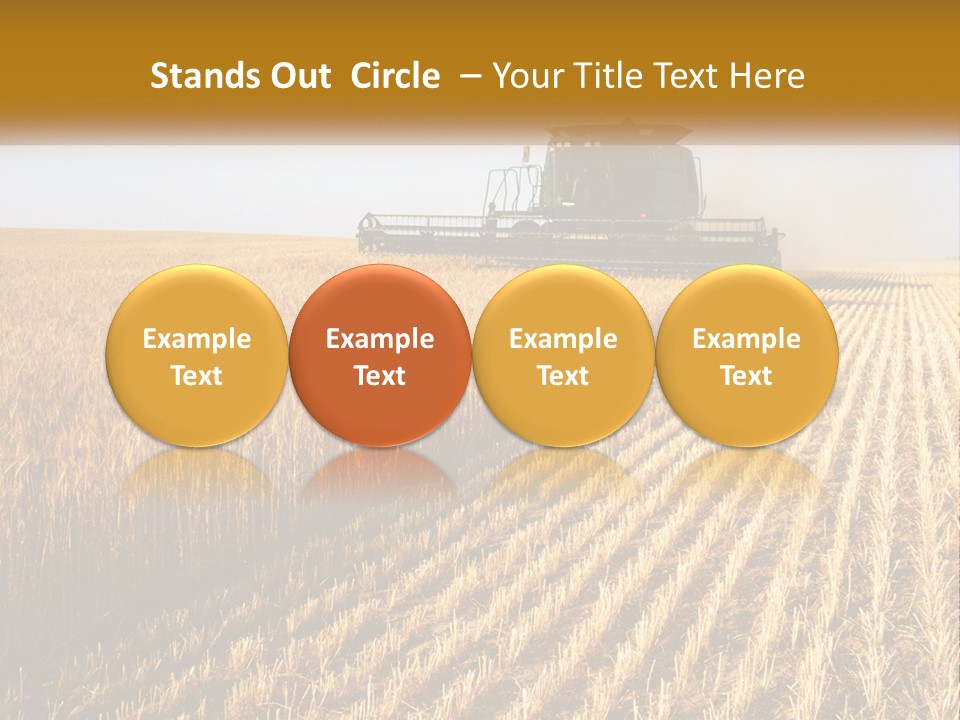 Stands Out Circle – Your Title Text Here

Example Text

Example Text

Example Text

Example Text